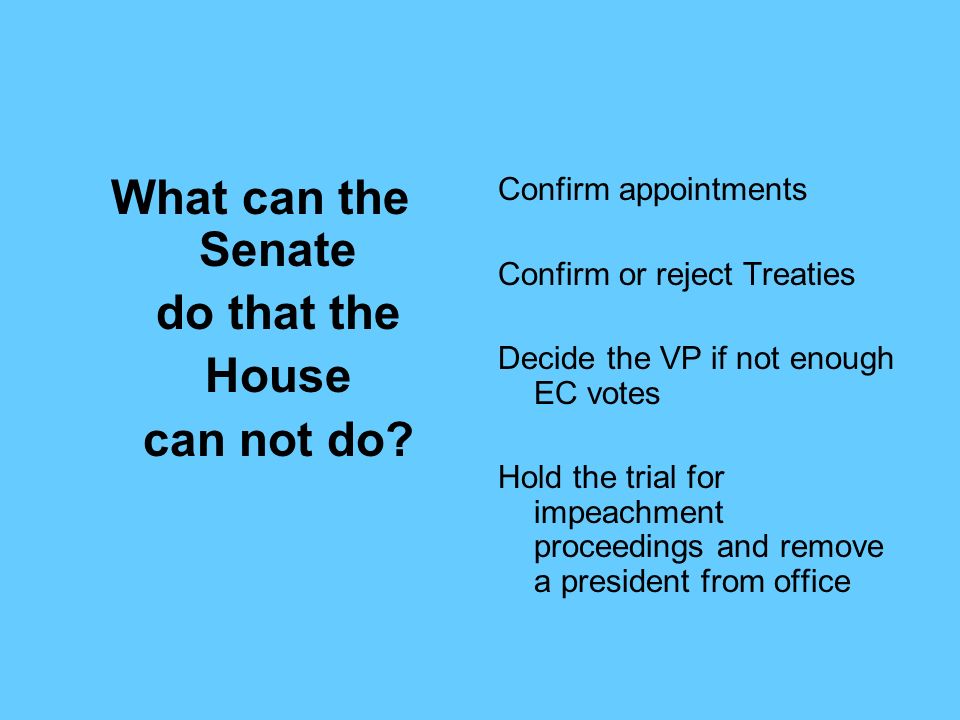 What can the Senate do that the House can not do?

Confirm appointments

Confirm or reject Treaties

Decide the VP if not enough EC votes

Hold the trial for impeachment proceedings and remove a president from office